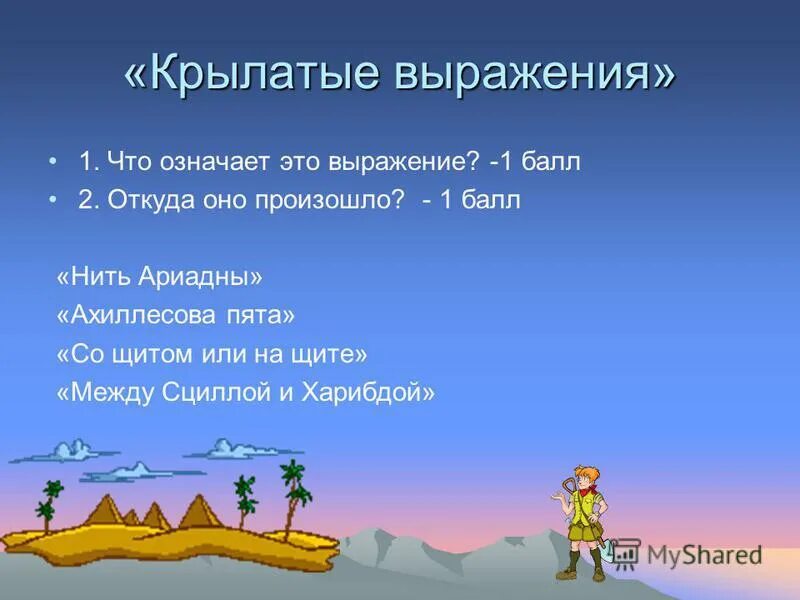 «Крылатые выражения»

• 1. Что означает это выражение? -1 балл
• 2. Откуда оно произошло? - 1 балл

«Нить Ариадны»
«Ахиллесова пята»
«Со щитом или на щите»
«Между Сциллой и Харибдой»

MyShared